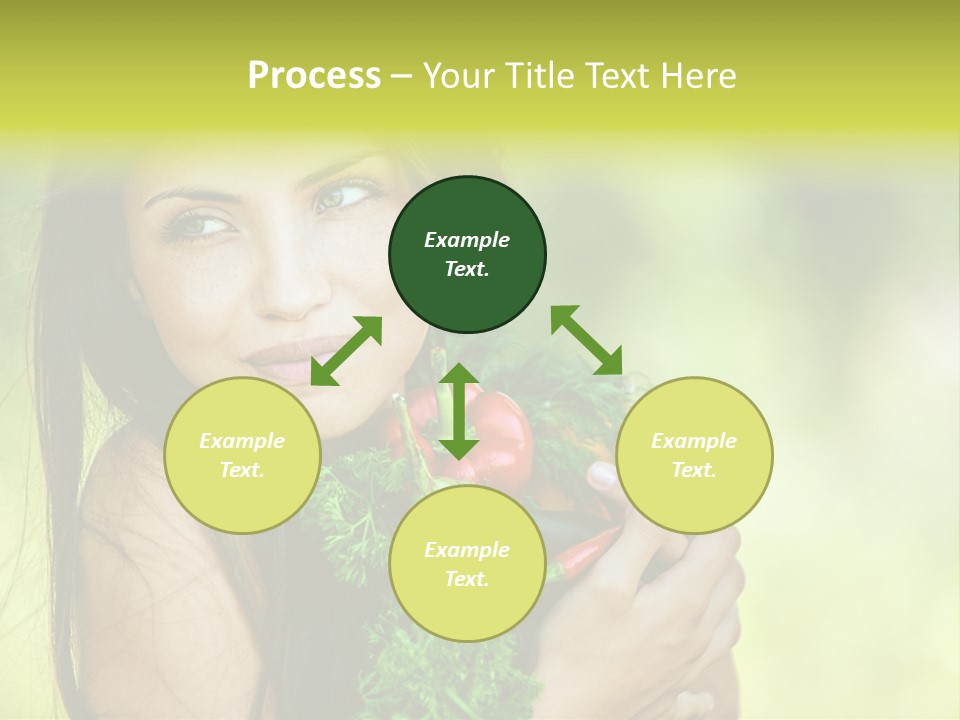 Process – Your Title Text Here

Example Text.

Example Text.

Example Text.

Example Text.